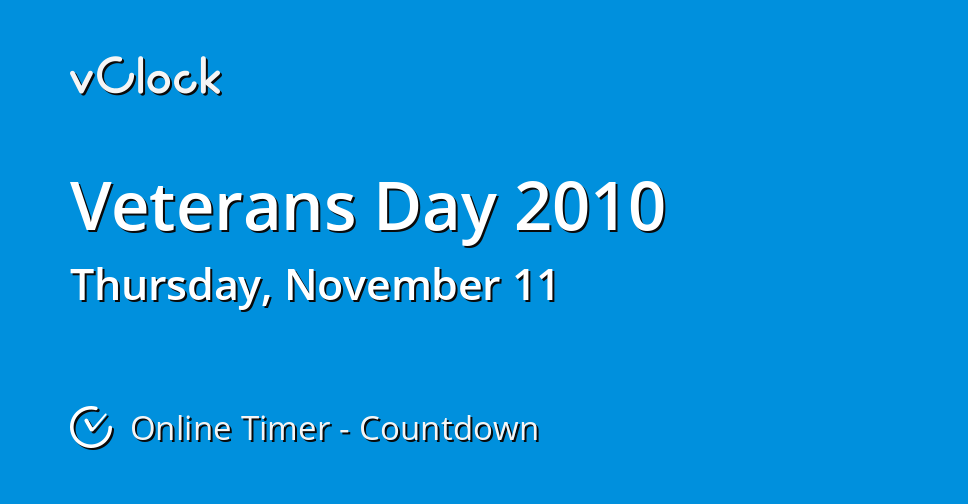 vClock

Veterans Day 2010

Thursday, November 11

Online Timer - Countdown